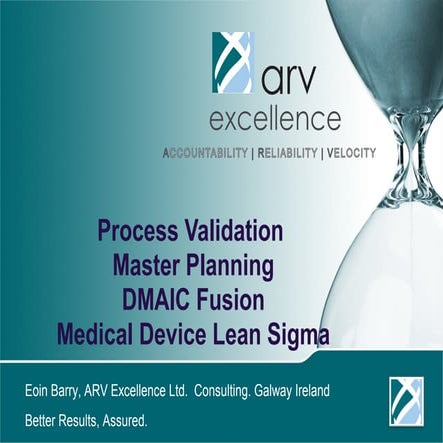 arv
excellence
ACCOUNTABILITY | RELIABILITY | VELOCITY

Process Validation
Master Planning
DMAIC Fusion
Medical Device Lean Sigma

Eoin Barry, ARV Excellence Ltd. Consulting. Galway Ireland

Better Results, Assured.